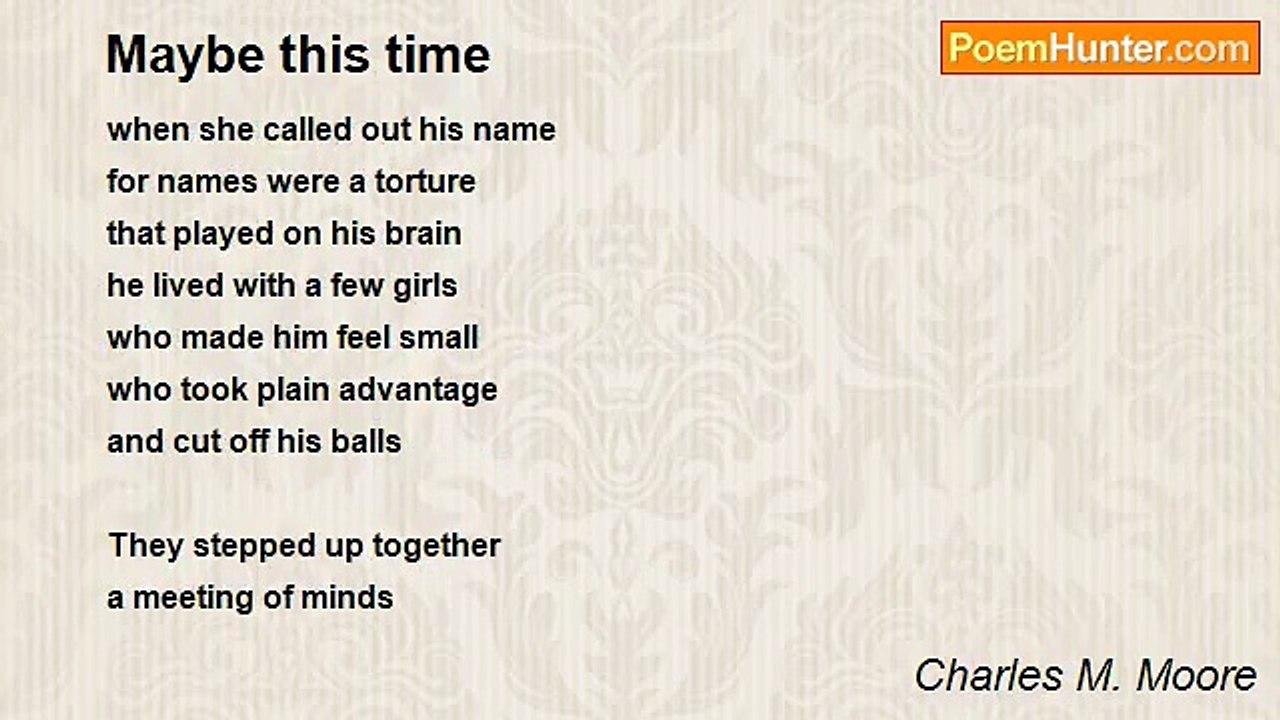 Maybe this time

PoemHunter.com

when she called out his name
for names were a torture
that played on his brain
he lived with a few girls
who made him feel small
who took plain advantage
and cut off his balls

They stepped up together
a meeting of minds

Charles M. Moore